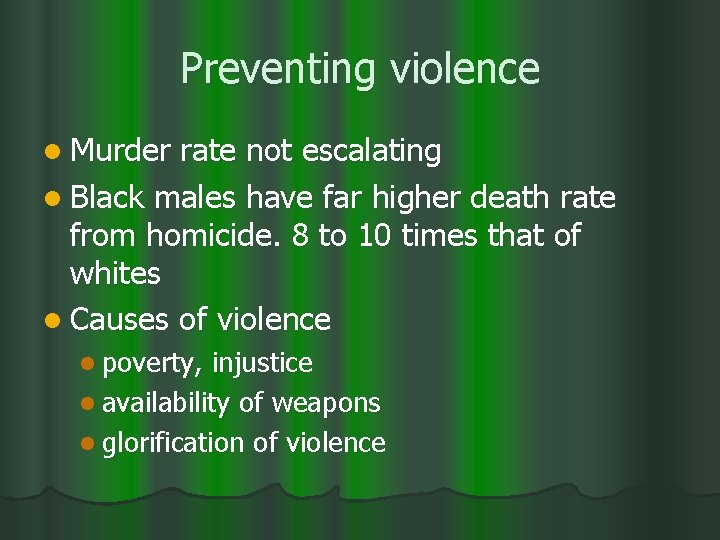 Preventing violence

- Murder rate not escalating
- Black males have far higher death rate from homicide. 8 to 10 times that of whites
- Causes of violence
  - poverty, injustice
  - availability of weapons
  - glorification of violence